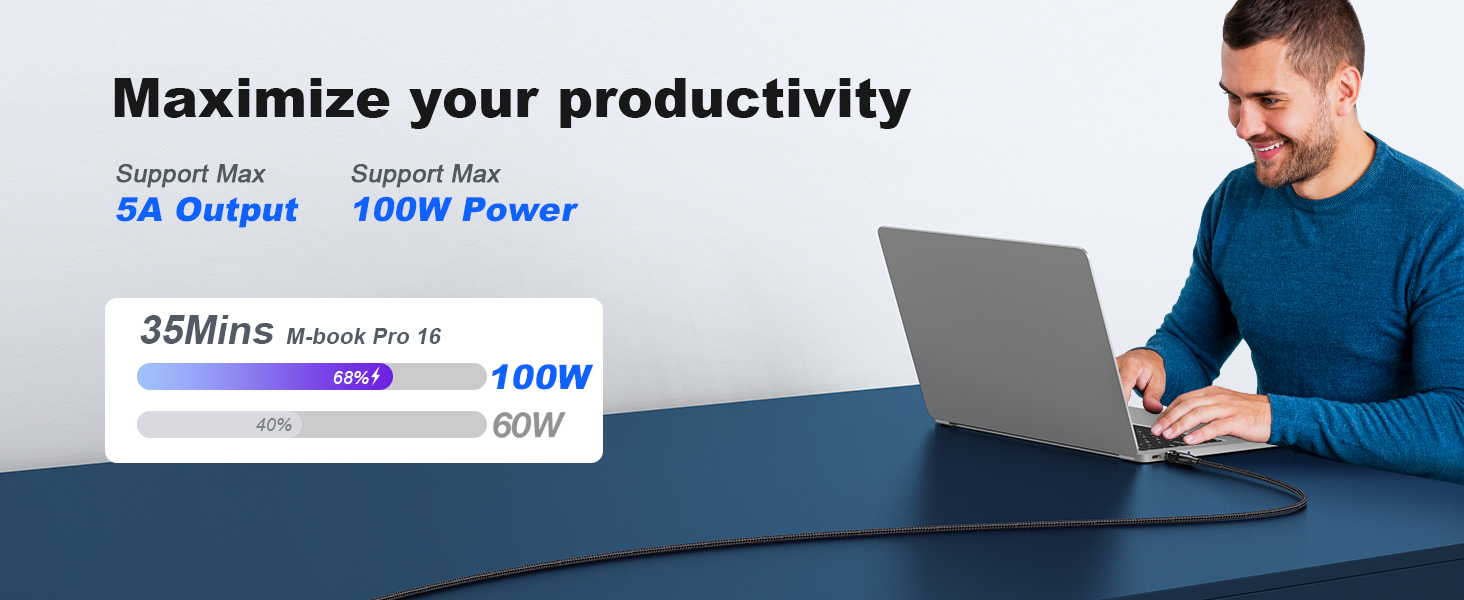 Maximize your productivity

Support Max
5A Output

Support Max
100W Power

35Mins M-book Pro 16

68%
100W

40%
60W